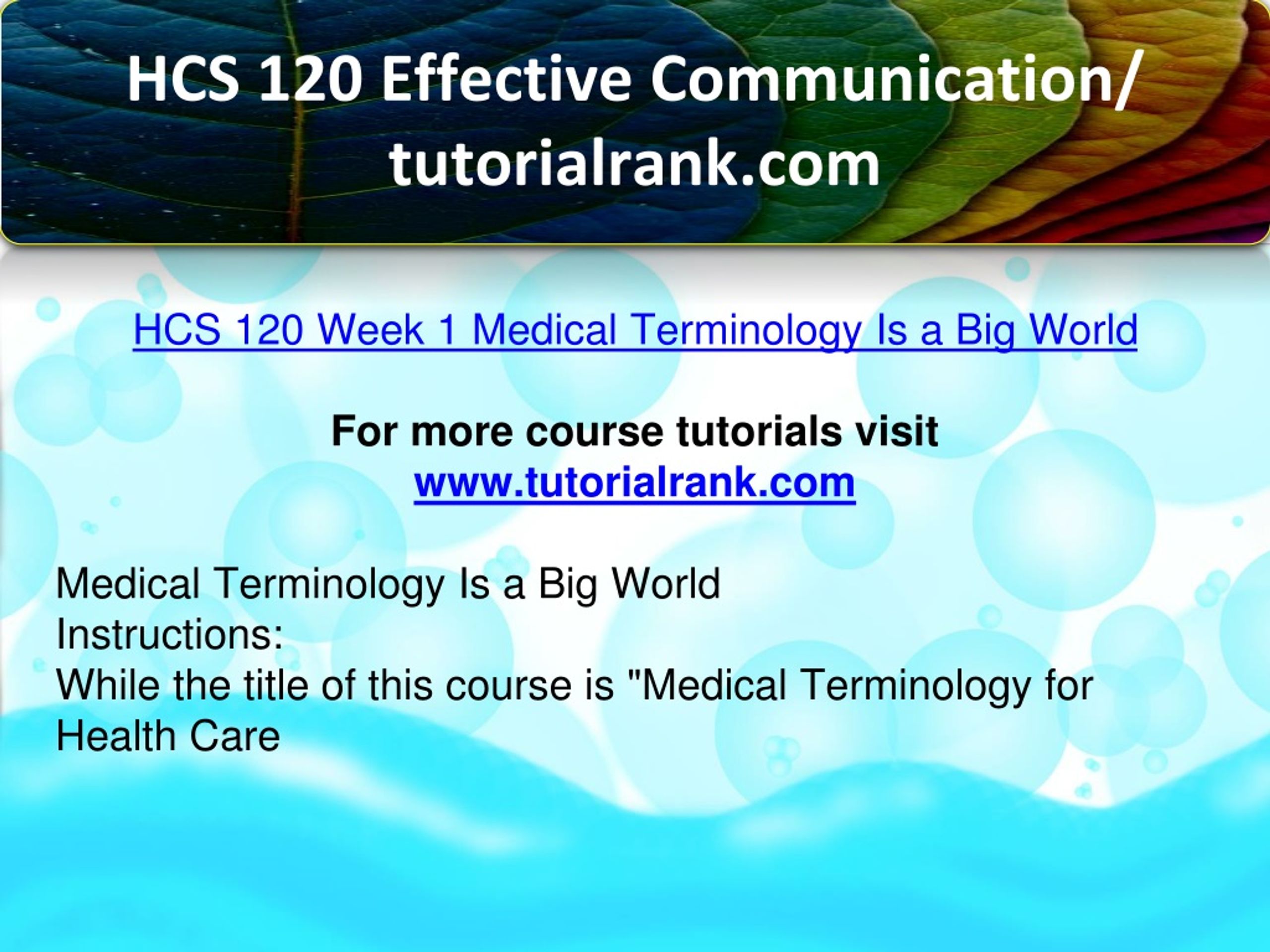 HCS 120 Effective Communication/ tutorialrank.com

HCS 120 Week 1 Medical Terminology Is a Big World

For more course tutorials visit
www.tutorialrank.com

Medical Terminology Is a Big World
Instructions:
While the title of this course is "Medical Terminology for Health Care